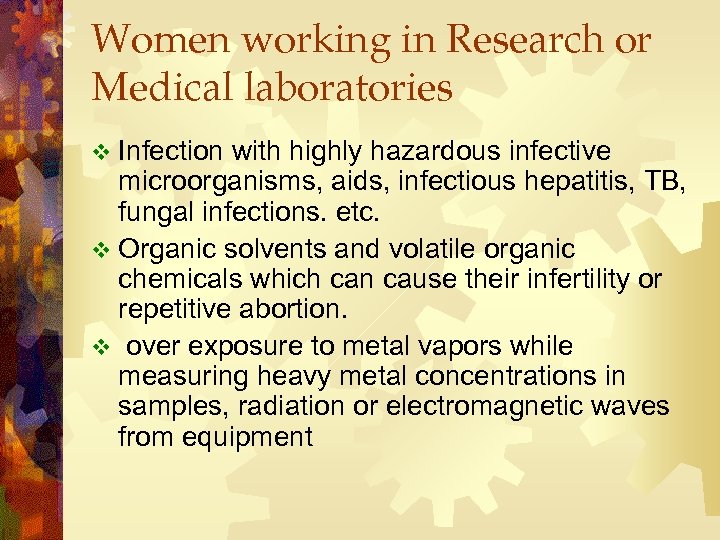 Women working in Research or Medical laboratories

❖ Infection with highly hazardous infective microorganisms, aids, infectious hepatitis, TB, fungal infections. etc.

❖ Organic solvents and volatile organic chemicals which can cause their infertility or repetitive abortion.

❖ over exposure to metal vapors while measuring heavy metal concentrations in samples, radiation or electromagnetic waves from equipment